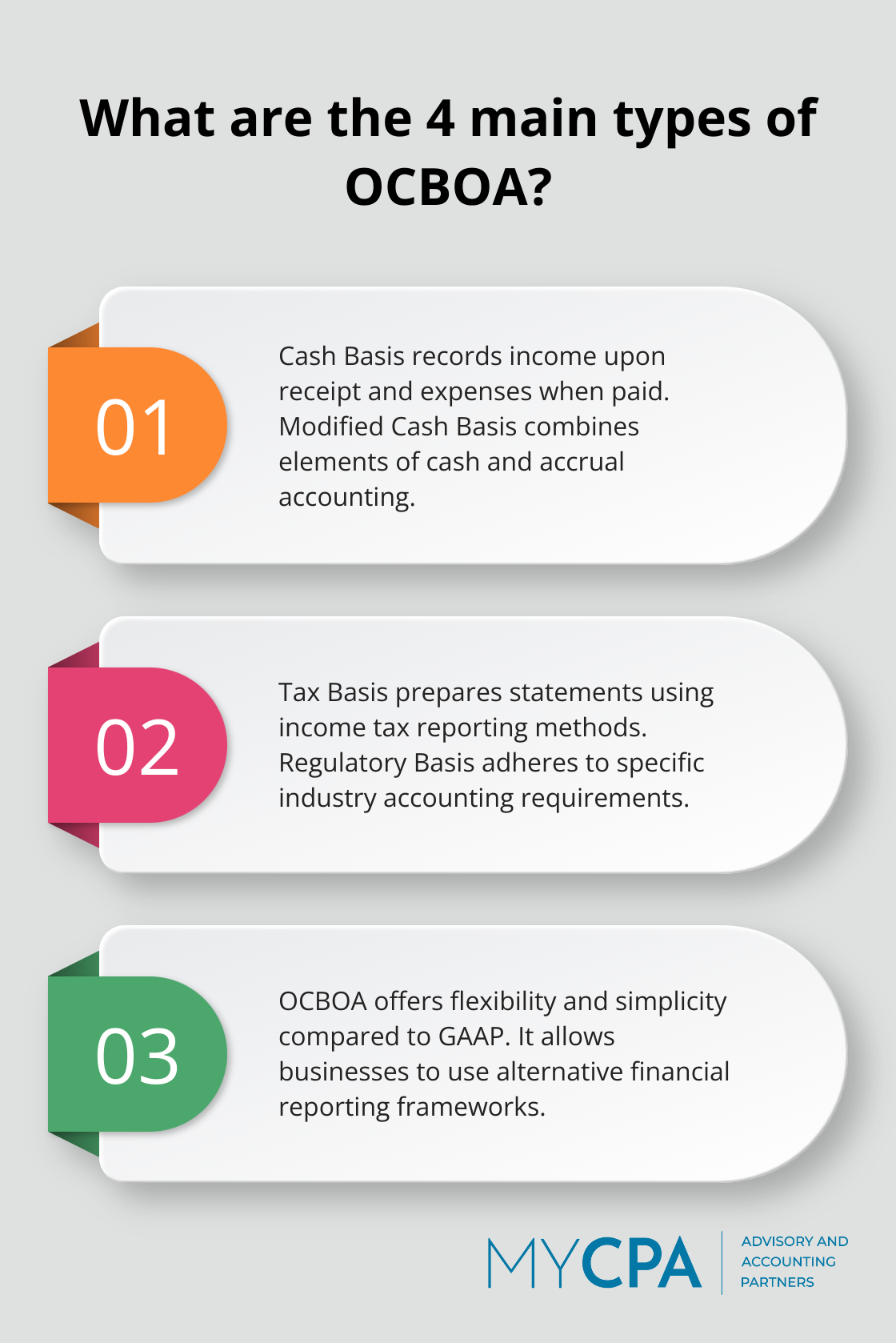 What are the 4 main types of OCBOA?

01

Cash Basis records income upon receipt and expenses when paid. Modified Cash Basis combines elements of cash and accrual accounting.

02

Tax Basis prepares statements using income tax reporting methods. Regulatory Basis adheres to specific industry accounting requirements.

03

OCBOA offers flexibility and simplicity compared to GAAP. It allows businesses to use alternative financial reporting frameworks.

MYCPA ADVISORY AND ACCOUNTING PARTNERS